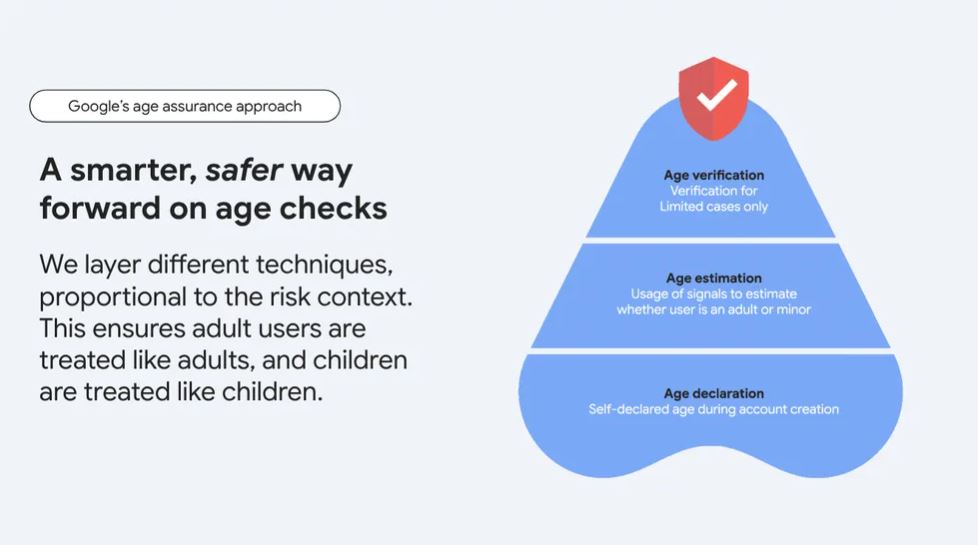 Google's age assurance approach

A smarter, safer way forward on age checks

We layer different techniques, proportional to the risk context. This ensures adult users are treated like adults, and children are treated like children.

Age verification
Verification for Limited cases only

Age estimation
Usage of signals to estimate whether user is an adult or minor

Age declaration
Self-declared age during account creation